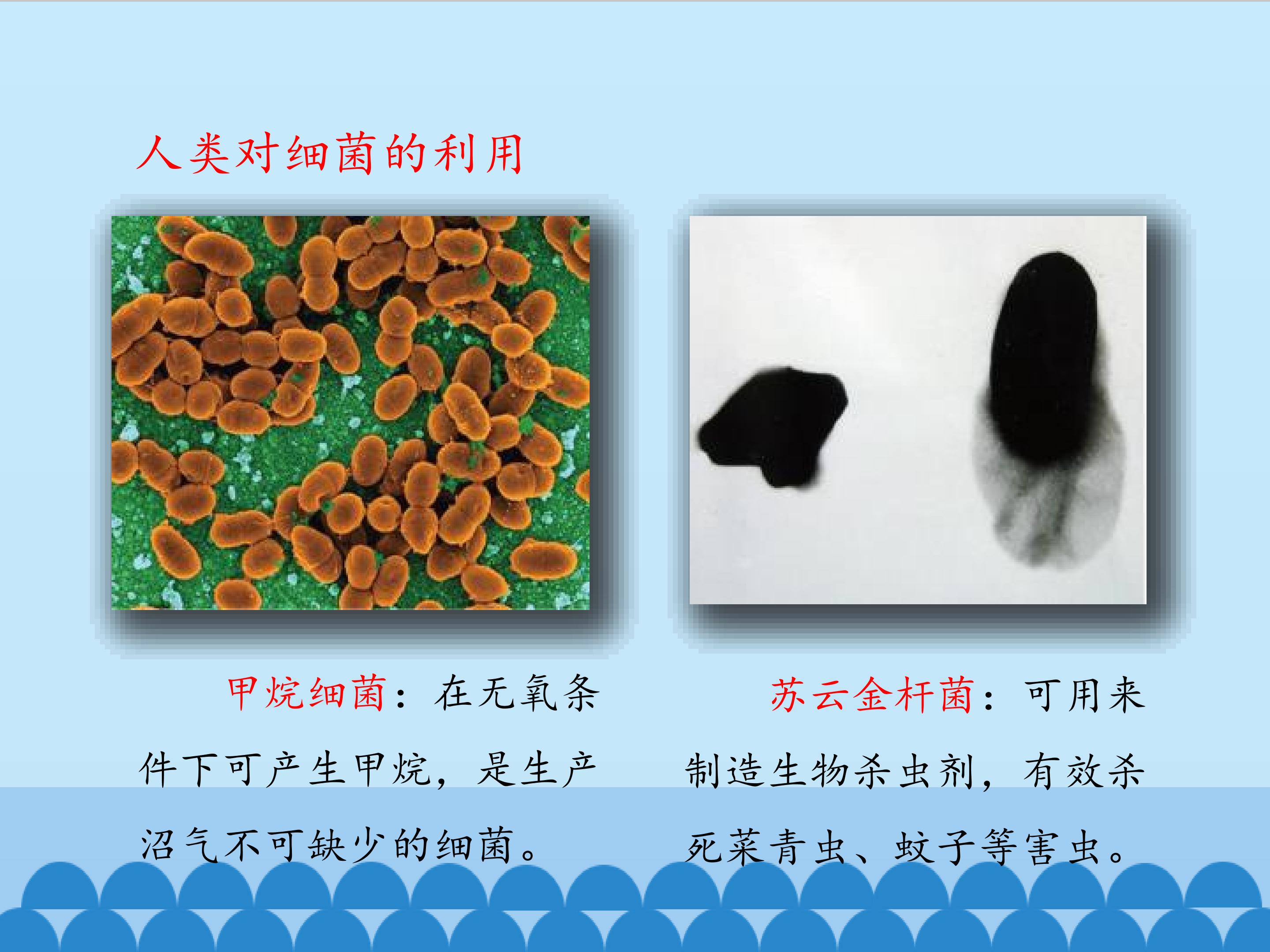 人类对细菌的利用

甲烷细菌：在无氧条件下可产生甲烷，是生产沼气不可缺少的细菌。

苏云金杆菌：可用来制造生物杀虫剂，有效杀死菜青虫、蚊子等害虫。